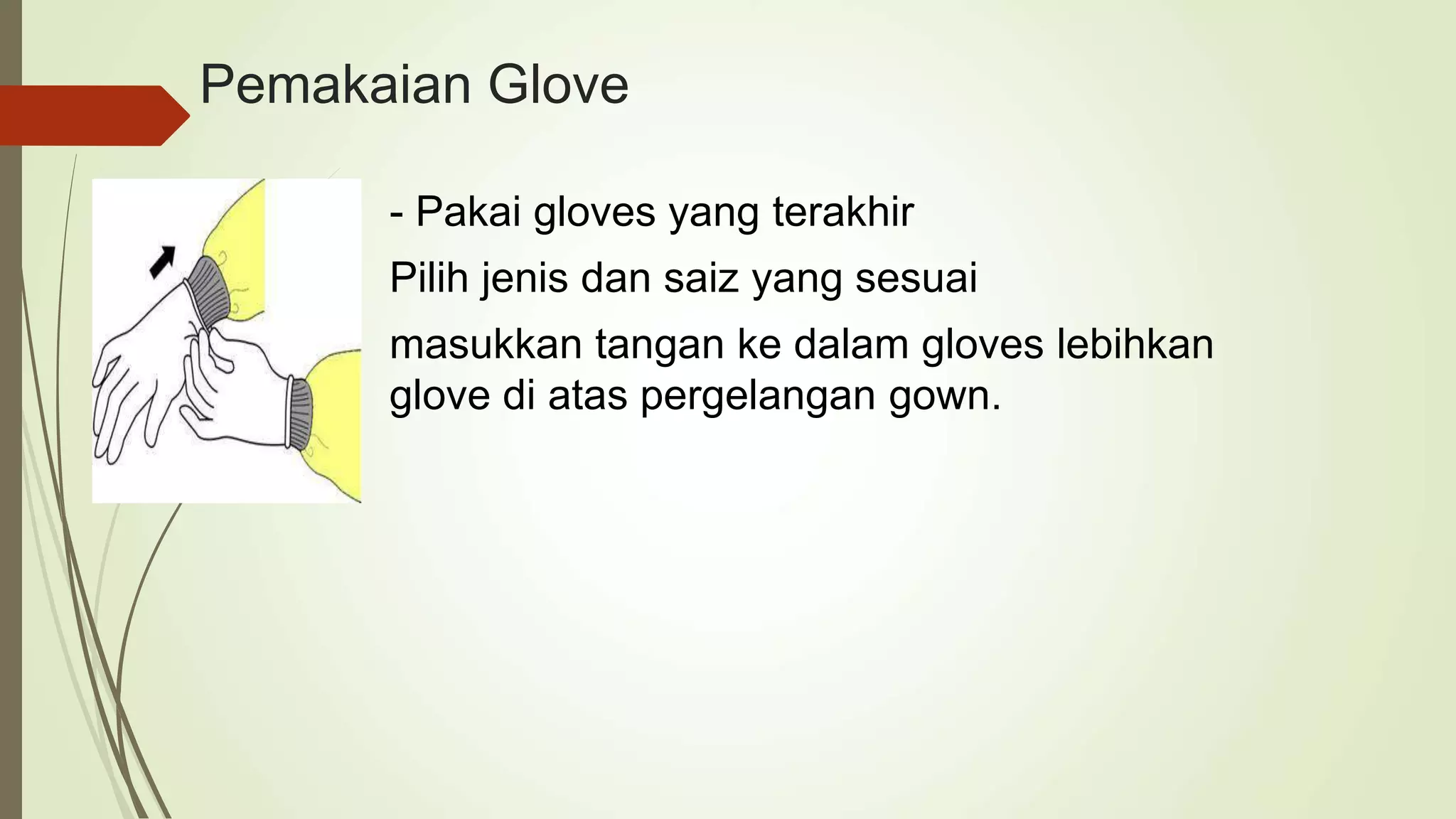 Pemakaian Glove

- Pakai gloves yang terakhir

Pilih jenis dan saiz yang sesuai

masukkan tangan ke dalam gloves lebihkan glove di atas pergelangan gown.